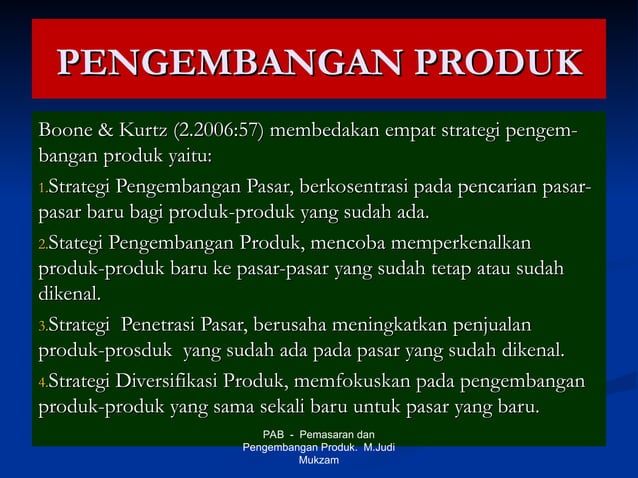 PENGEMBANGAN PRODUK

Boone & Kurtz (2.2006:57) membedakan empat strategi pengembangan produk yaitu:

1.Strategi Pengembangan Pasar, berkosentrasi pada pencarian pasar-pasar baru bagi produk-produk yang sudah ada.

2.Stategi Pengembangan Produk, mencoba memperkenalkan produk-produk baru ke pasar-pasar yang sudah tetap atau sudah dikenal.

3.Strategi Penetrasi Pasar, berusaha meningkatkan penjualan produk-prosduk yang sudah ada pada pasar yang sudah dikenal.

4.Strategi Diversifikasi Produk, memfokuskan pada pengembangan produk-produk yang sama sekali baru untuk pasar yang baru.

PAB - Pemasaran dan Pengembangan Produk. M.Judi Mukzam